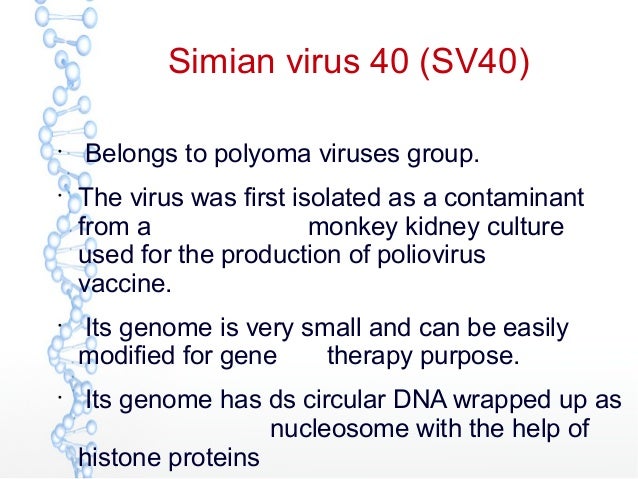 Simian virus 40 (SV40)

· Belongs to polyoma viruses group.

· The virus was first isolated as a contaminant from a monkey kidney culture used for the production of poliovirus vaccine.

· Its genome is very small and can be easily modified for gene therapy purpose.

· Its genome has ds circular DNA wrapped up as nucleosome with the help of histone proteins